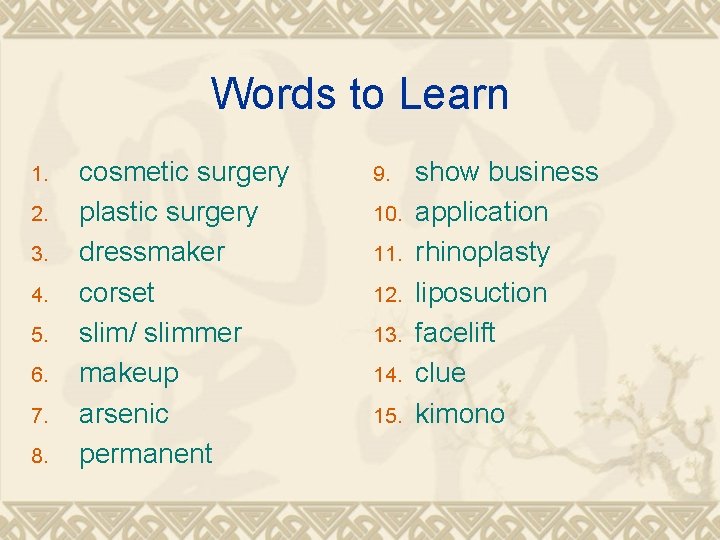 Words to Learn

1. cosmetic surgery
2. plastic surgery
3. dressmaker
4. corset
5. slim/ slimmer
6. makeup
7. arsenic
8. permanent

9. show business
10. application
11. rhinoplasty
12. liposuction
13. facelift
14. clue
15. kimono